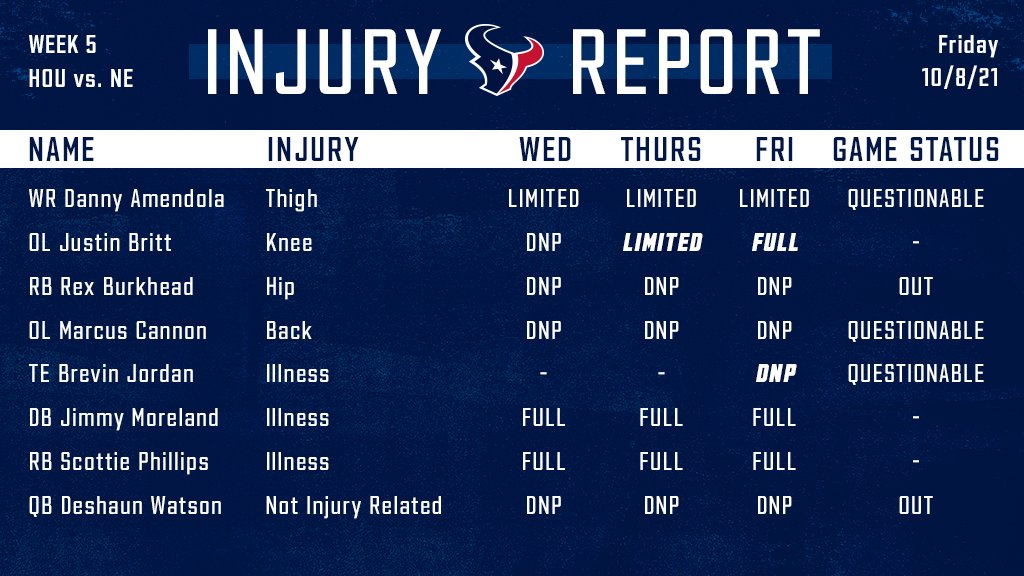 WEEK 5
HOU vs. NE

INJURY REPORT

Friday
10/8/21

| NAME | INJURY | WED | THURS | FRI | GAME STATUS |
|---|---|---|---|---|---|
| WR Danny Amendola | Thigh | LIMITED | LIMITED | LIMITED | QUESTIONABLE |
| OL Justin Britt | Knee | DNP | LIMITED | FULL | - |
| RB Rex Burkhead | Hip | DNP | DNP | DNP | OUT |
| OL Marcus Cannon | Back | DNP | DNP | DNP | QUESTIONABLE |
| TE Brevin Jordan | Illness | - | - | DNP | QUESTIONABLE |
| DB Jimmy Moreland | Illness | FULL | FULL | FULL | - |
| RB Scottie Phillips | Illness | FULL | FULL | FULL | - |
| QB Deshaun Watson | Not Injury Related | DNP | DNP | DNP | OUT |